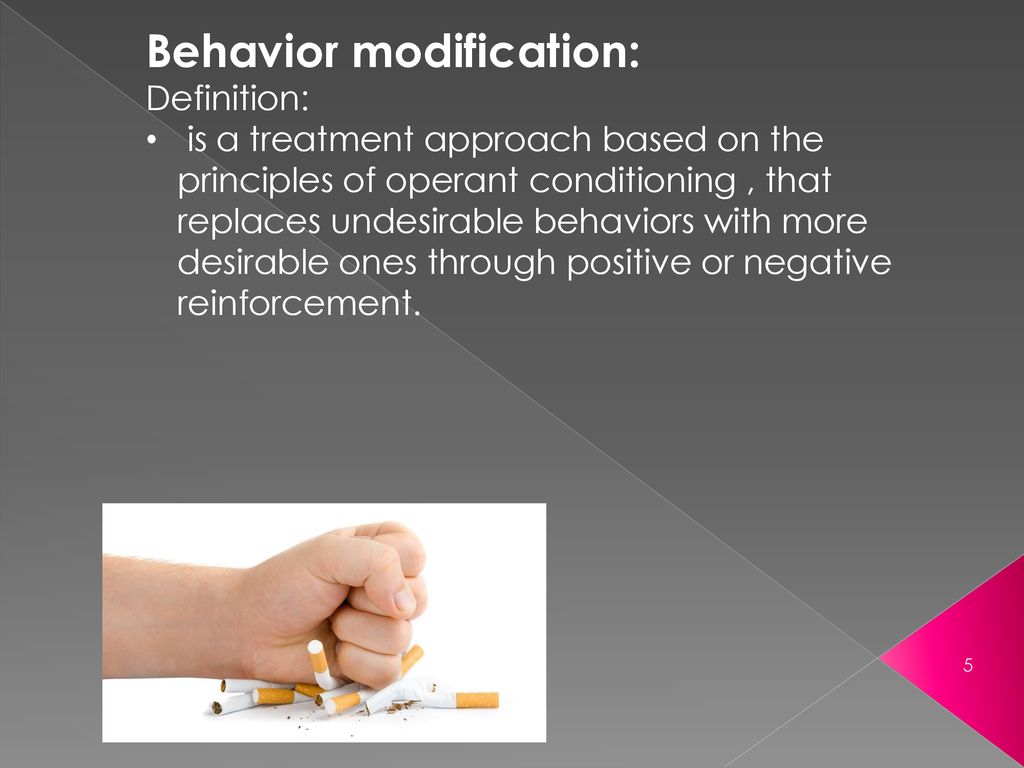 Behavior modification:
Definition:
• is a treatment approach based on the principles of operant conditioning , that replaces undesirable behaviors with more desirable ones through positive or negative reinforcement.

5